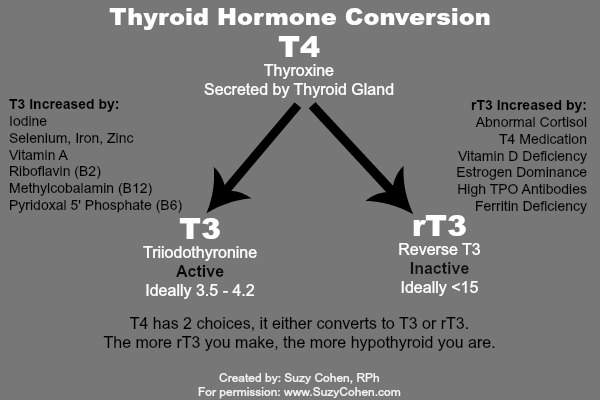 Thyroid Hormone Conversion

T4
Thyroxine
Secreted by Thyroid Gland

T3 Increased by:
Iodine
Selenium, Iron, Zinc
Vitamin A
Riboflavin (B2)
Methylcobalamin (B12)
Pyridoxal 5' Phosphate (B6)

rT3 Increased by:
Abnormal Cortisol
T4 Medication
Vitamin D Deficiency
Estrogen Dominance
High TPO Antibodies
Ferritin Deficiency

T3
Triiodothyronine
Active
Ideally 3.5 - 4.2

rT3
Reverse T3
Inactive
Ideally <15

T4 has 2 choices, it either converts to T3 or rT3.
The more rT3 you make, the more hypothyroid you are.

Created by: Suzy Cohen, RPh
For permission: www.SuzyCohen.com